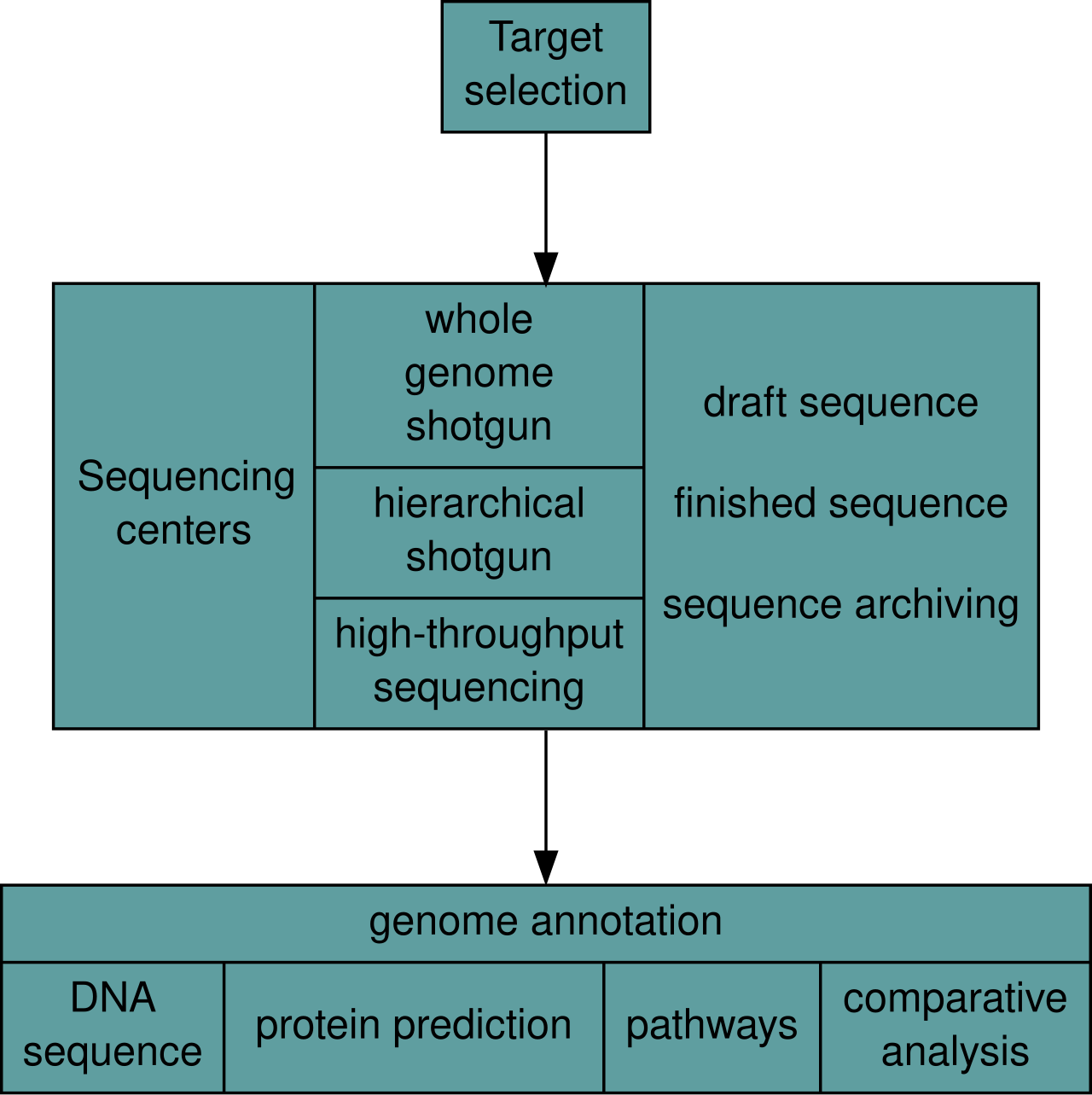 Target selection

Sequencing centers

whole genome shotgun

hierarchical shotgun

high-throughput sequencing

draft sequence

finished sequence

sequence archiving

genome annotation

DNA sequence

protein prediction

pathways

comparative analysis